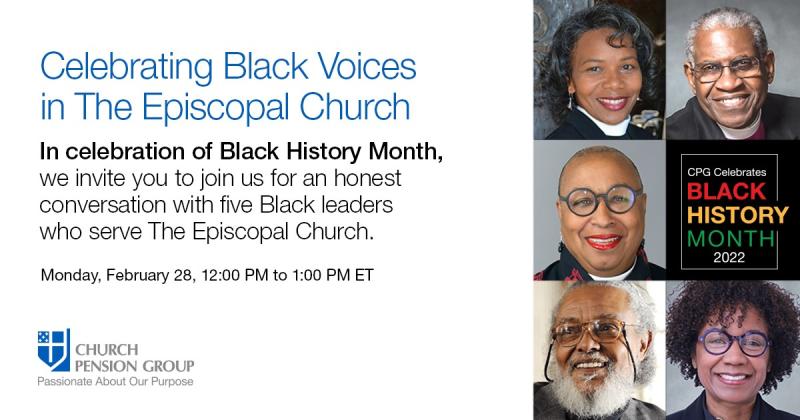 Celebrating Black Voices in The Episcopal Church

In celebration of Black History Month, we invite you to join us for an honest conversation with five Black leaders who serve The Episcopal Church.

Monday, February 28, 12:00 PM to 1:00 PM ET

CHURCH PENSION GROUP
Passionate About Our Purpose

CPG Celebrates
BLACK
HISTORY
MONTH
2022